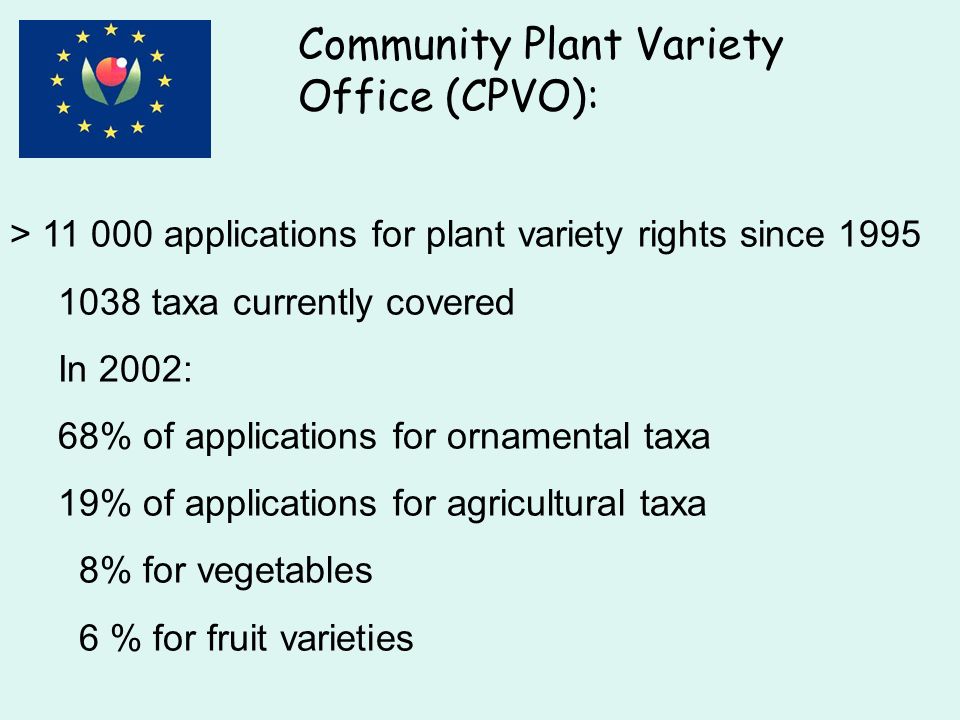 Community Plant Variety Office (CPVO):

> 11 000 applications for plant variety rights since 1995

1038 taxa currently covered

In 2002:

68% of applications for ornamental taxa

19% of applications for agricultural taxa

8% for vegetables

6 % for fruit varieties